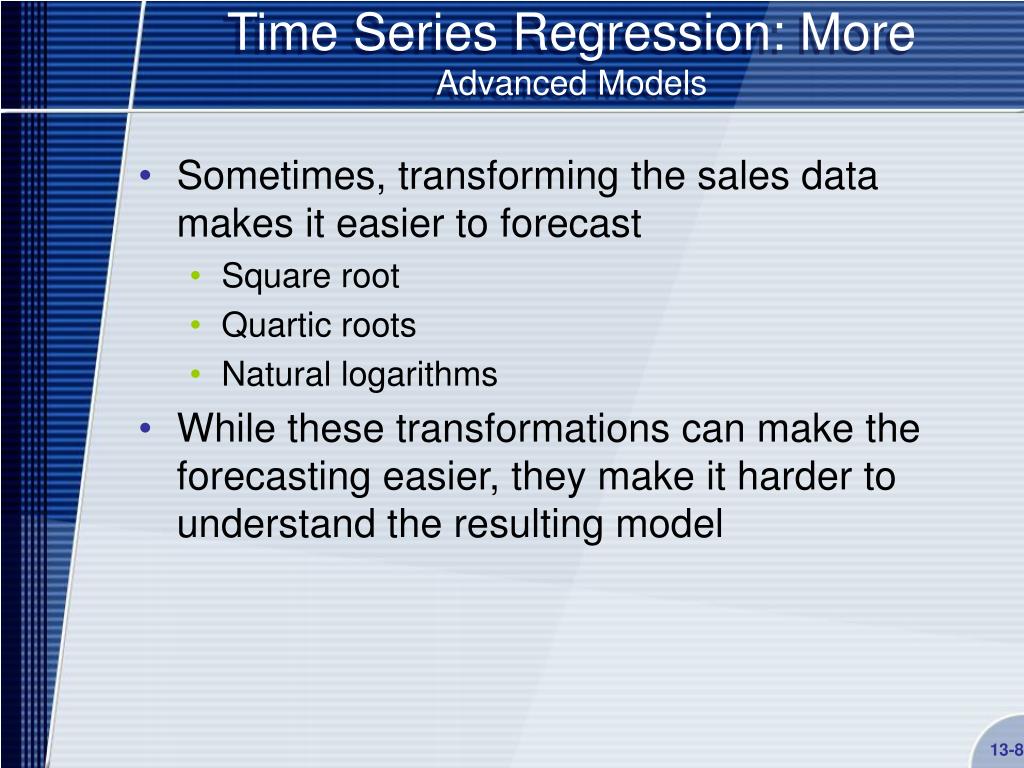 Time Series Regression: More
Advanced Models

• Sometimes, transforming the sales data makes it easier to forecast
  • Square root
  • Quartic roots
  • Natural logarithms
• While these transformations can make the forecasting easier, they make it harder to understand the resulting model

13-8